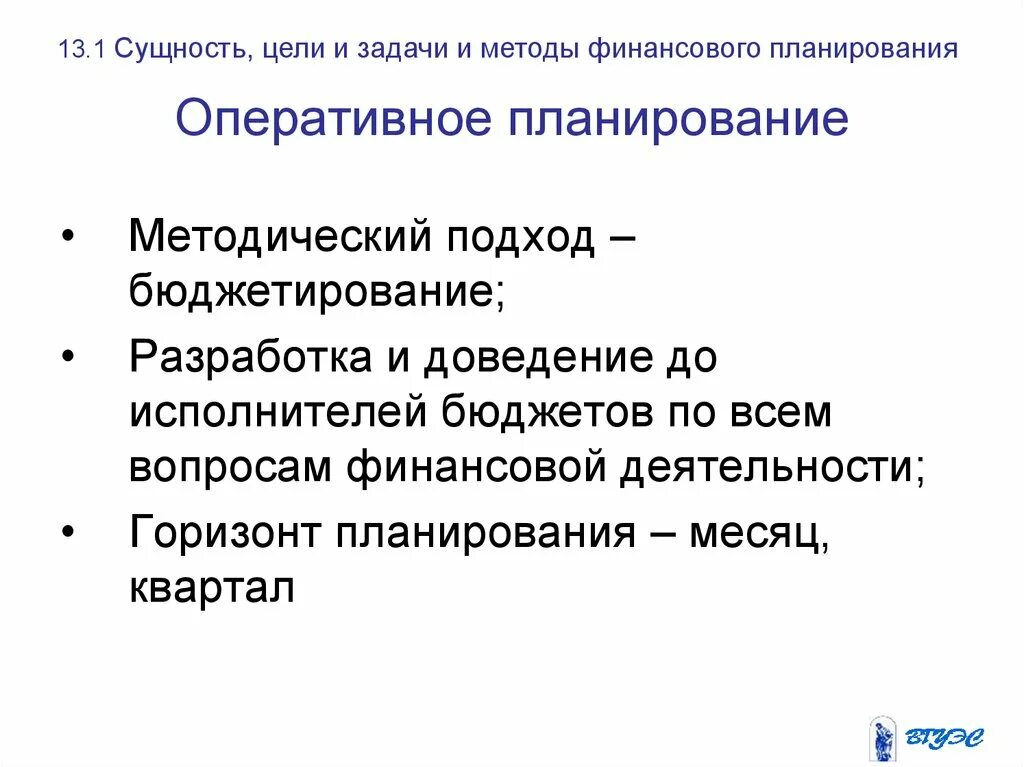 13.1 Сущность, цели и задачи и методы финансового планирования

Оперативное планирование

• Методический подход – бюджетирование;
• Разработка и доведение до исполнителей бюджетов по всем вопросам финансовой деятельности;
• Горизонт планирования – месяц, квартал

ВГУЭС